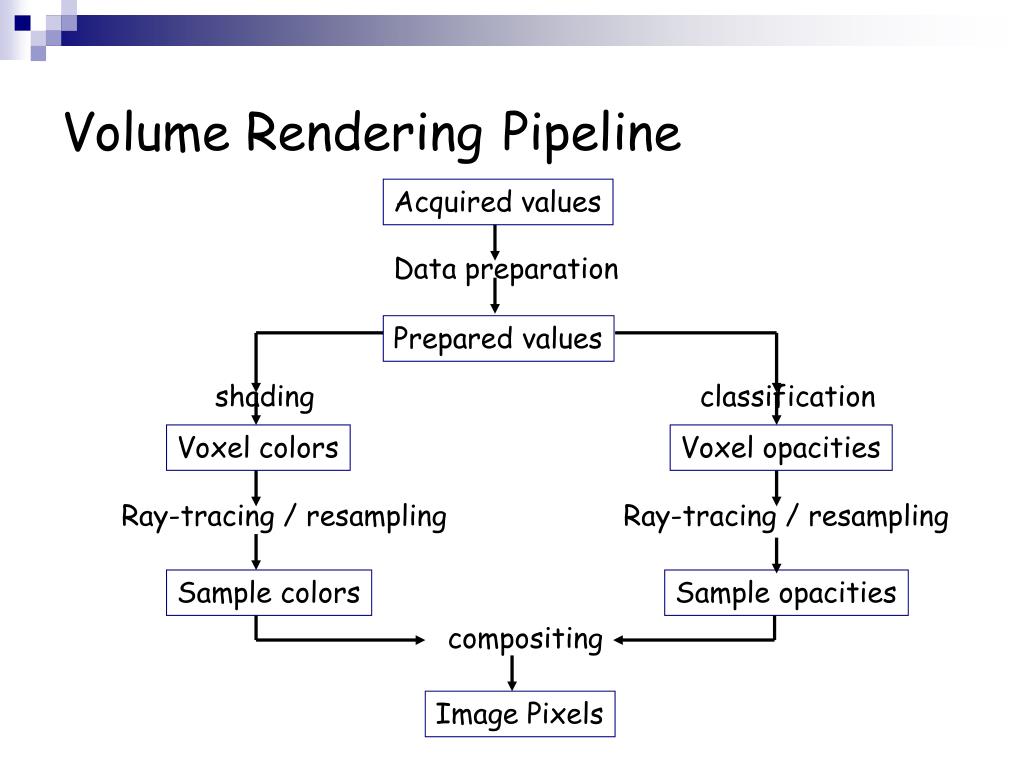 Volume Rendering Pipeline

Acquired values

Data preparation

Prepared values

shading

classification

Voxel colors

Voxel opacities

Ray-tracing / resampling

Ray-tracing / resampling

Sample colors

Sample opacities

compositing

Image Pixels